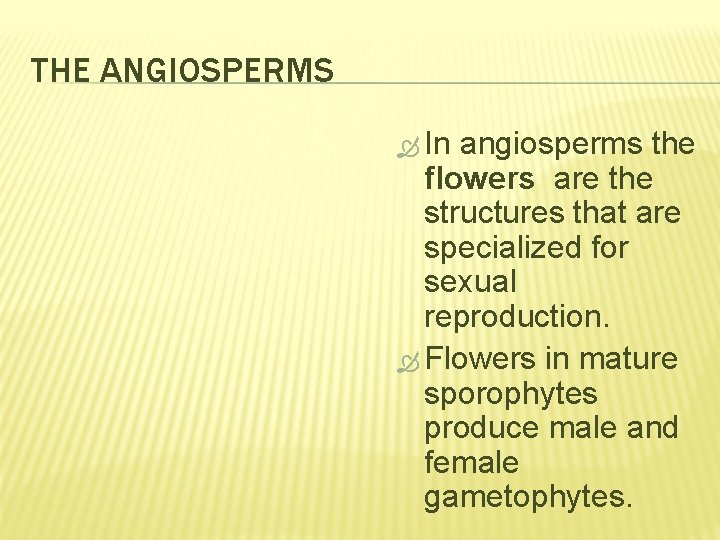 THE ANGIOSPERMS

In angiosperms the flowers are the structures that are specialized for sexual reproduction.

Flowers in mature sporophytes produce male and female gametophytes.